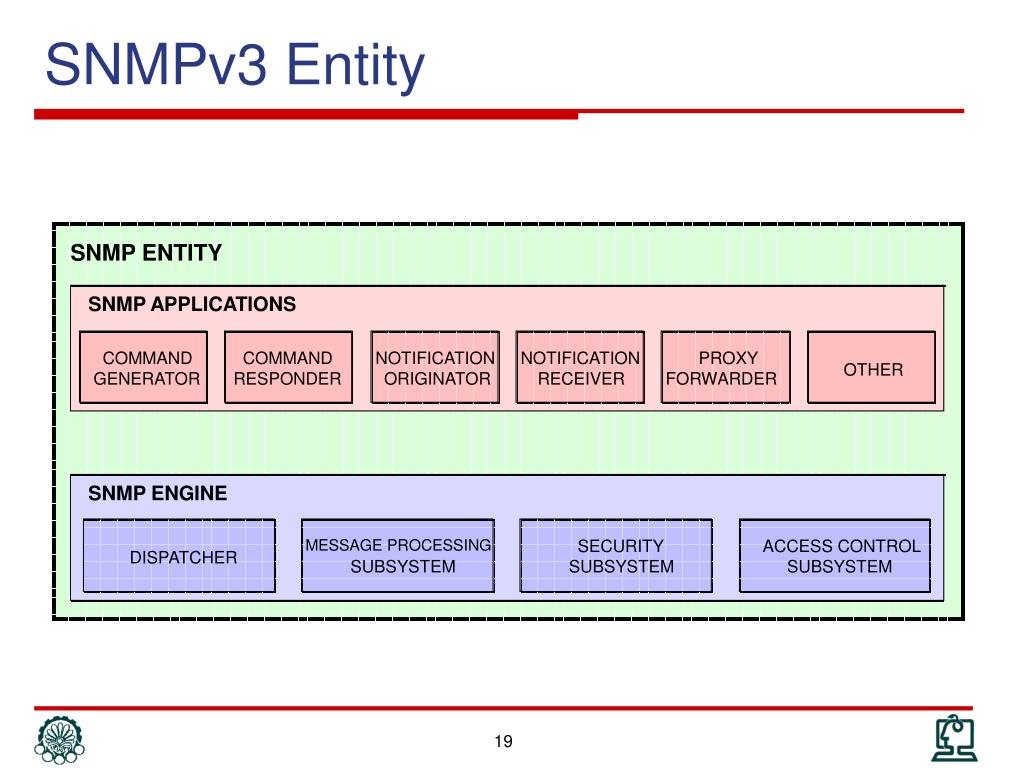 SNMPv3 Entity

SNMP ENTITY

SNMP APPLICATIONS

COMMAND GENERATOR

COMMAND RESPONDER

NOTIFICATION ORIGINATOR

NOTIFICATION RECEIVER

PROXY FORWARDER

OTHER

SNMP ENGINE

DISPATCHER

MESSAGE PROCESSING SUBSYSTEM

SECURITY SUBSYSTEM

ACCESS CONTROL SUBSYSTEM

19